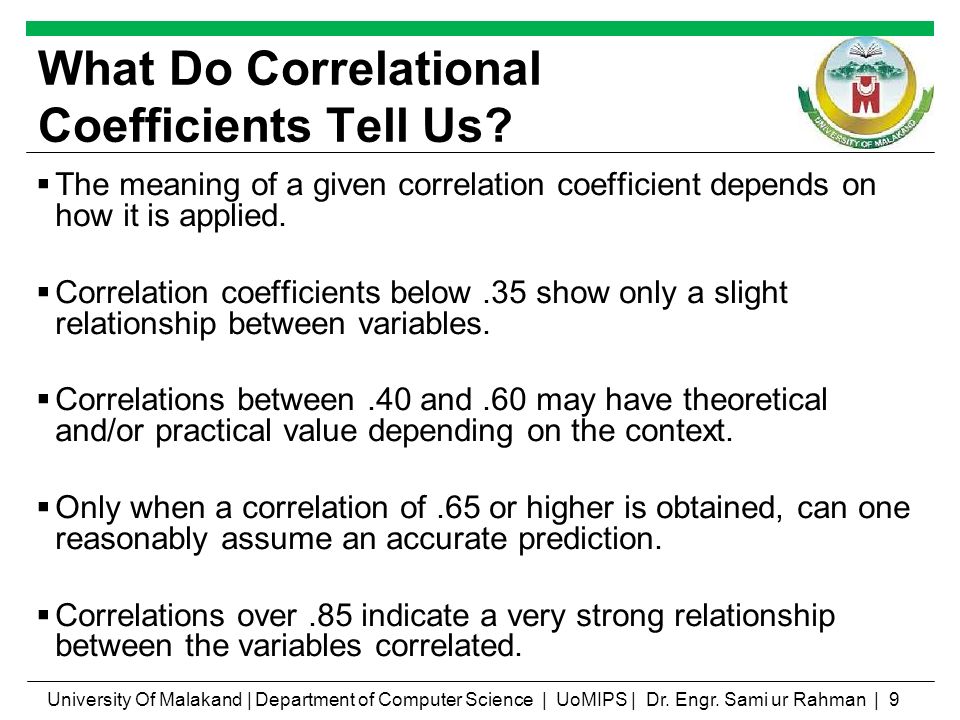 What Do Correlational Coefficients Tell Us?

UNIVERSITY OF MALAKAND

▪ The meaning of a given correlation coefficient depends on how it is applied.

▪ Correlation coefficients below .35 show only a slight relationship between variables.

▪ Correlations between .40 and .60 may have theoretical and/or practical value depending on the context.

▪ Only when a correlation of .65 or higher is obtained, can one reasonably assume an accurate prediction.

▪ Correlations over .85 indicate a very strong relationship between the variables correlated.

University Of Malakand | Department of Computer Science | UoMIPS | Dr. Engr. Sami ur Rahman | 9